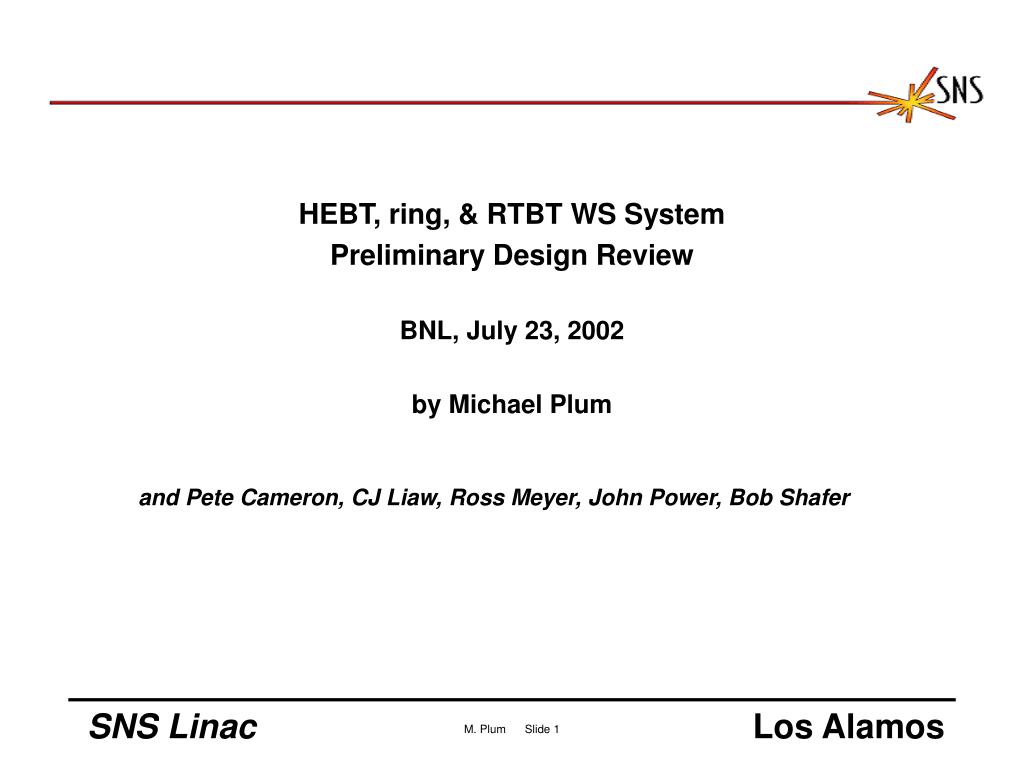 SNS

HEBT, ring, & RTBT WS System
Preliminary Design Review

BNL, July 23, 2002

by Michael Plum

and Pete Cameron, CJ Liaw, Ross Meyer, John Power, Bob Shafer

SNS Linac

M. Plum Slide 1

Los Alamos